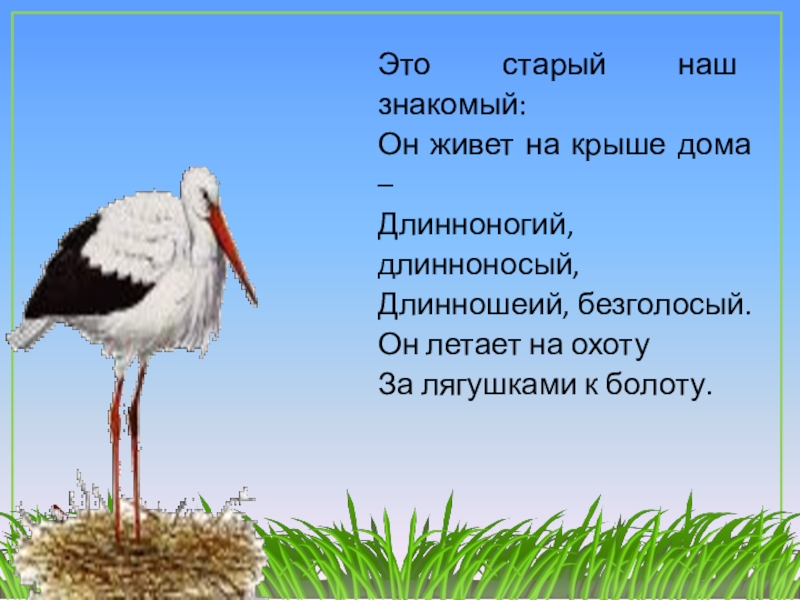 Это старый наш знакомый:
Он живет на крыше дома –
Длинноногий, длинноносый,
Длинношеий, безголосый.
Он летает на охоту
За лягушками к болоту.